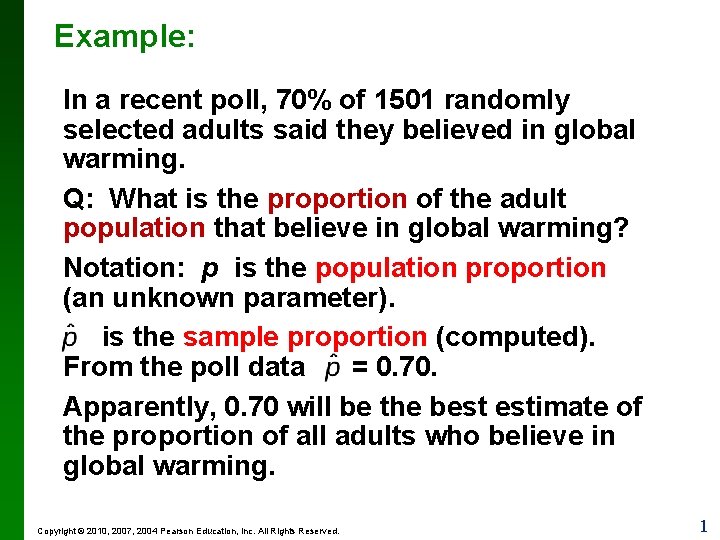 Example:

In a recent poll, 70% of 1501 randomly selected adults said they believed in global warming.

Q: What is the proportion of the adult population that believe in global warming?

Notation: $p$ is the population proportion (an unknown parameter).

$\hat{p}$ is the sample proportion (computed). From the poll data $\hat{p}$ = 0.70.

Apparently, 0.70 will be the best estimate of the proportion of all adults who believe in global warming.

Copyright © 2010, 2007, 2004 Pearson Education, Inc. All Rights Reserved.

1